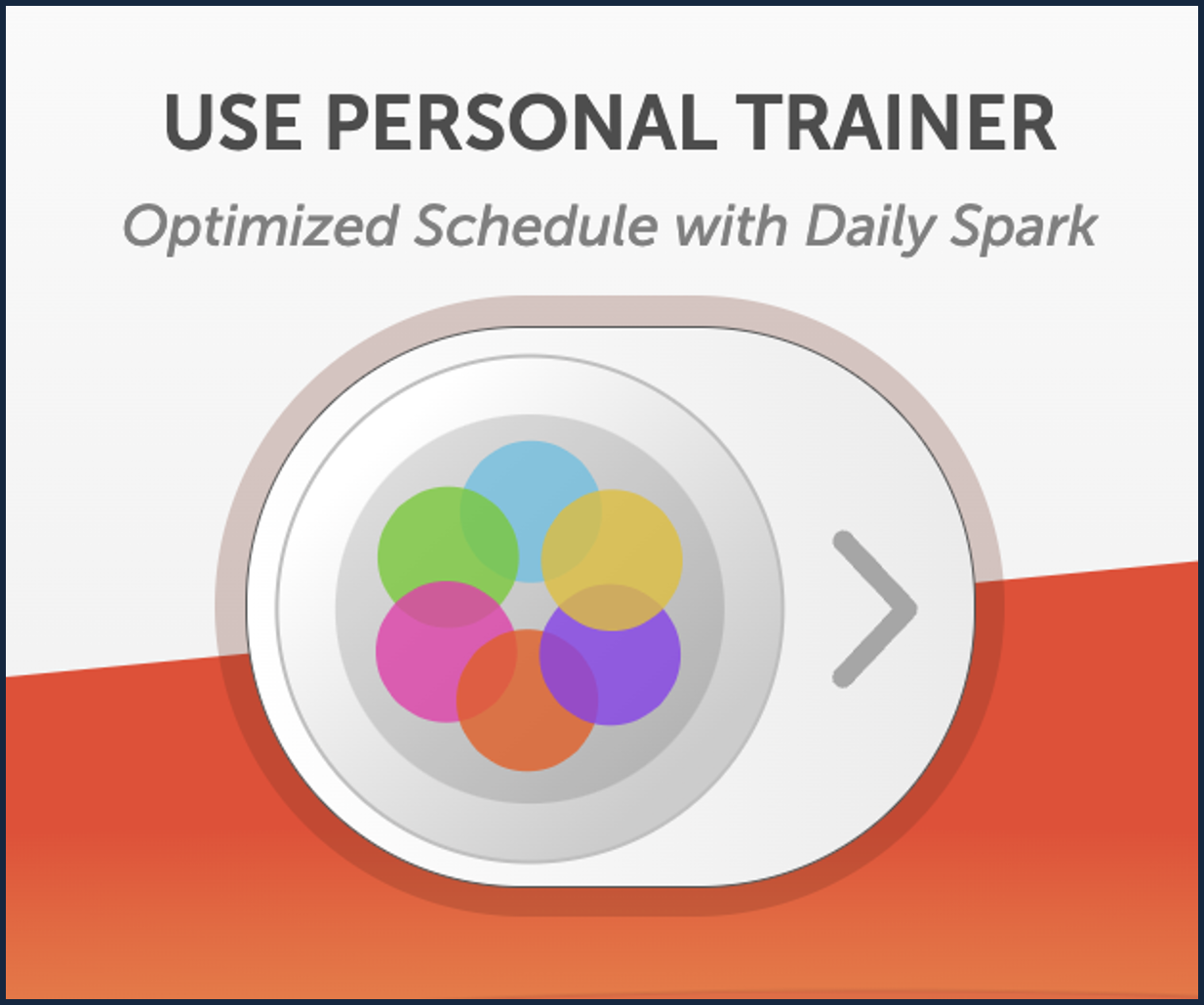 USE PERSONAL TRAINER

Optimized Schedule with Daily Spark